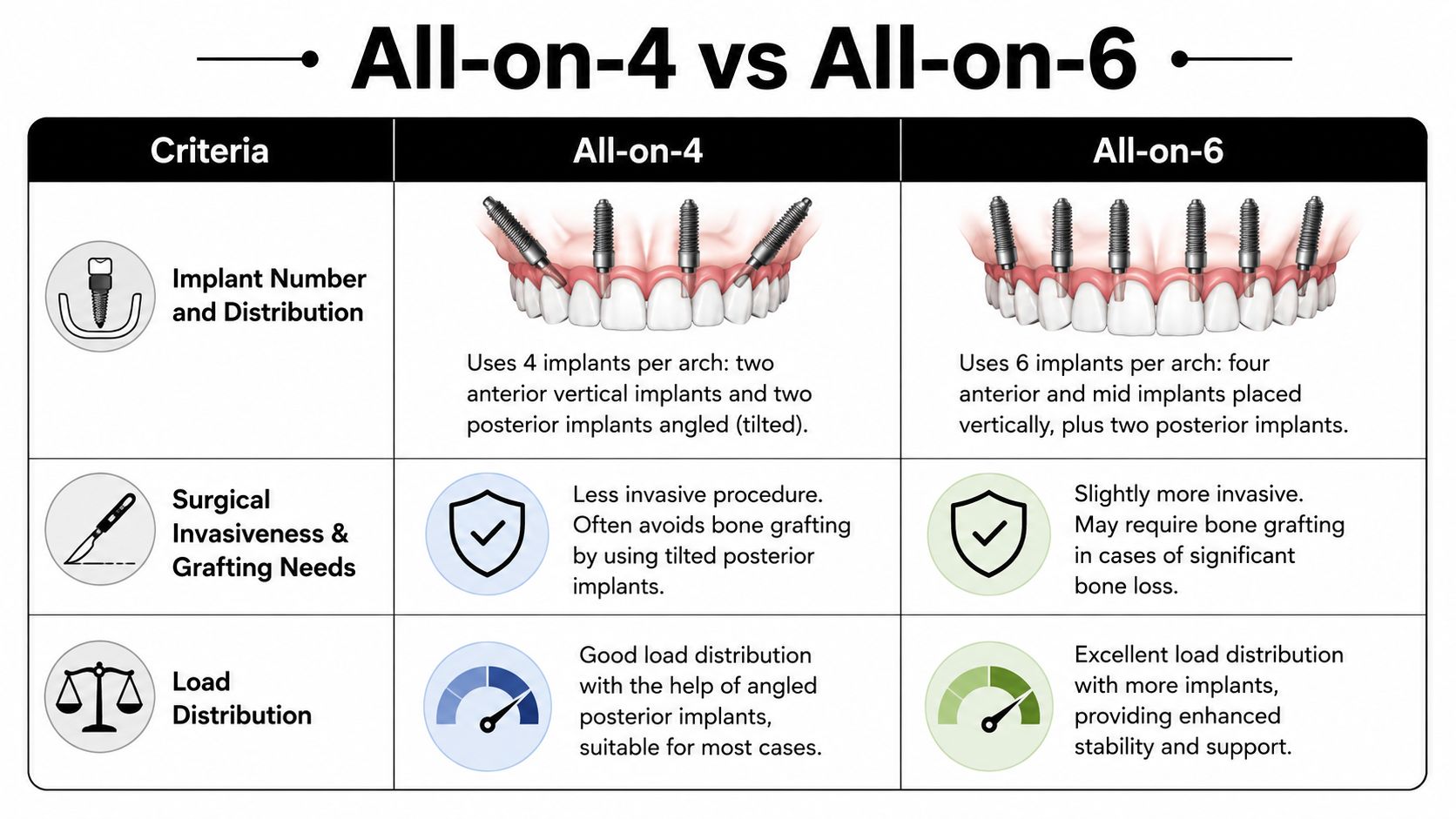 All-on-4 vs All-on-6

| Criteria | All-on-4 | All-on-6 |
|---|---|---|
| Implant Number and Distribution | Uses 4 implants per arch: two anterior vertical implants and two posterior implants angled (tilted). | Uses 6 implants per arch: four anterior and mid implants placed vertically, plus two posterior implants. |
| Surgical Invasiveness & Grafting Needs | Less invasive procedure. Often avoids bone grafting by using tilted posterior implants. | Slightly more invasive. May require bone grafting in cases of significant bone loss. |
| Load Distribution | Good load distribution with the help of angled posterior implants, suitable for most cases. | Excellent load distribution with more implants, providing enhanced stability and support. |